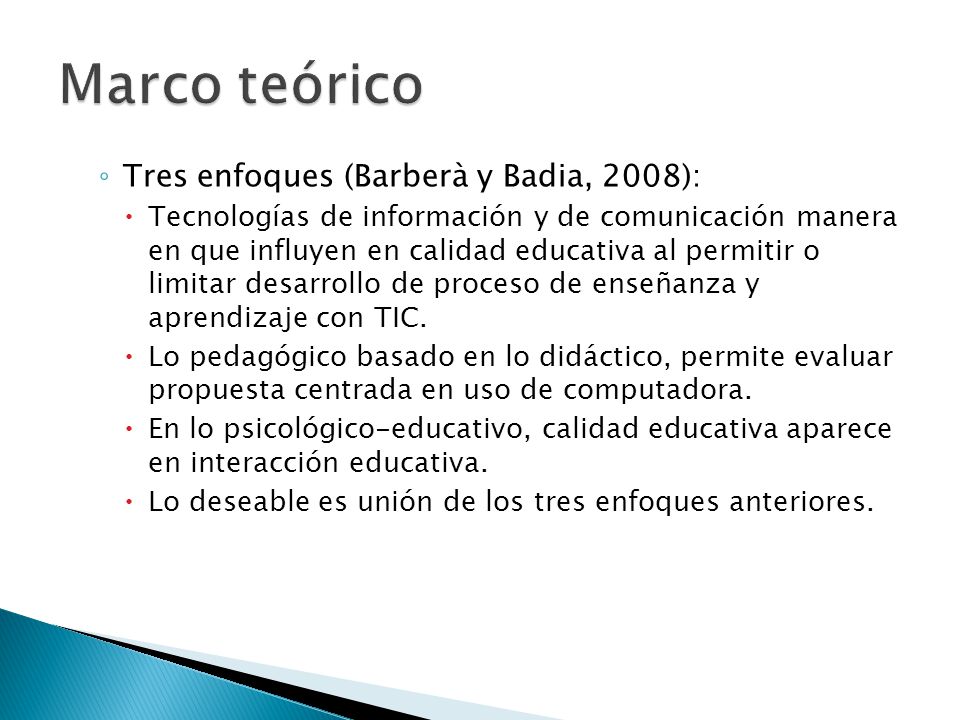 Marco teórico

◦ Tres enfoques (Barberà y Badia, 2008):

• Tecnologías de información y de comunicación manera en que influyen en calidad educativa al permitir o limitar desarrollo de proceso de enseñanza y aprendizaje con TIC.

• Lo pedagógico basado en lo didáctico, permite evaluar propuesta centrada en uso de computadora.

• En lo psicológico-educativo, calidad educativa aparece en interacción educativa.

• Lo deseable es unión de los tres enfoques anteriores.